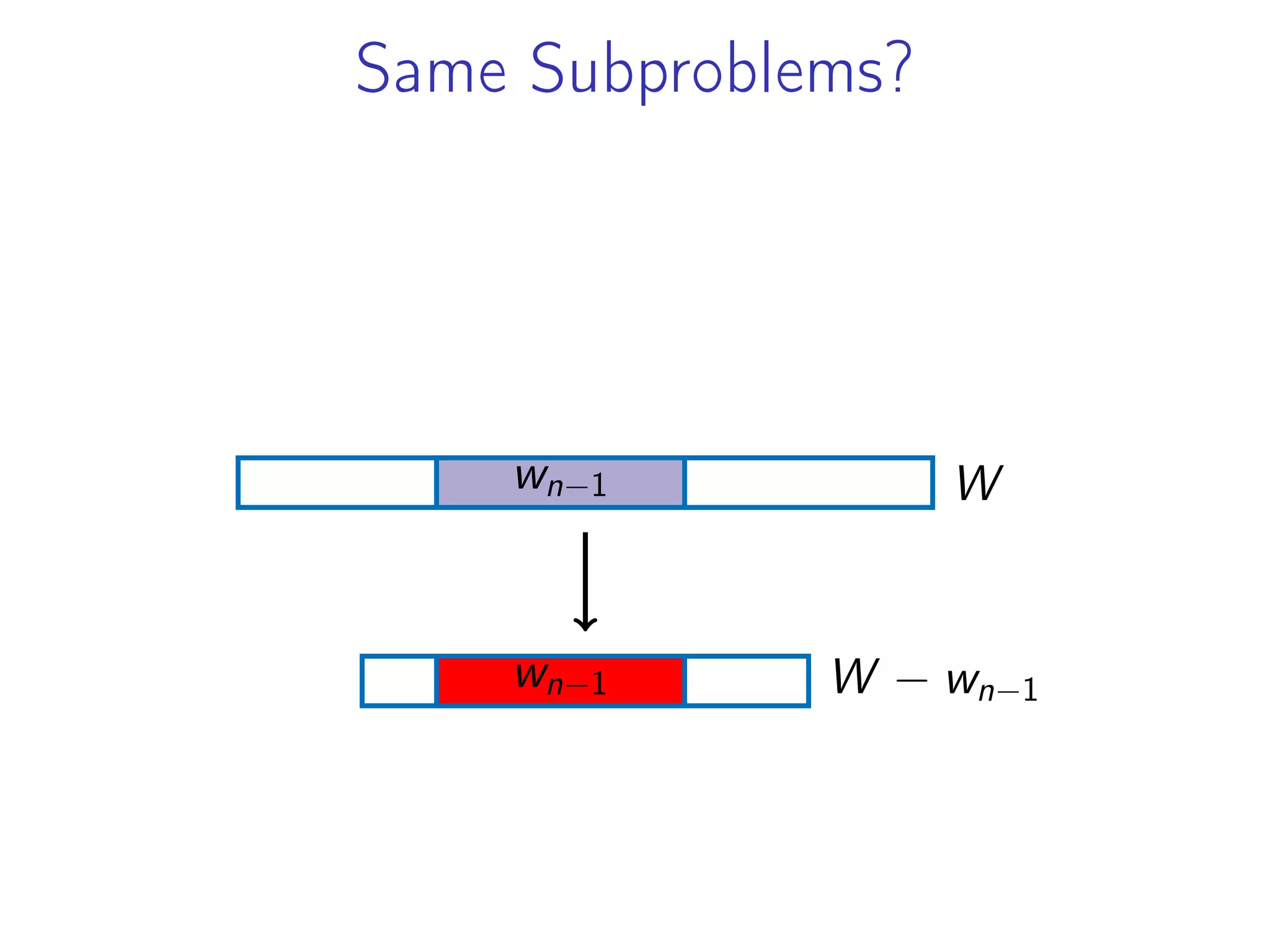 Same Subproblems?

$w_{n-1}$

$W$

$w_{n-1}$

$W - w_{n-1}$